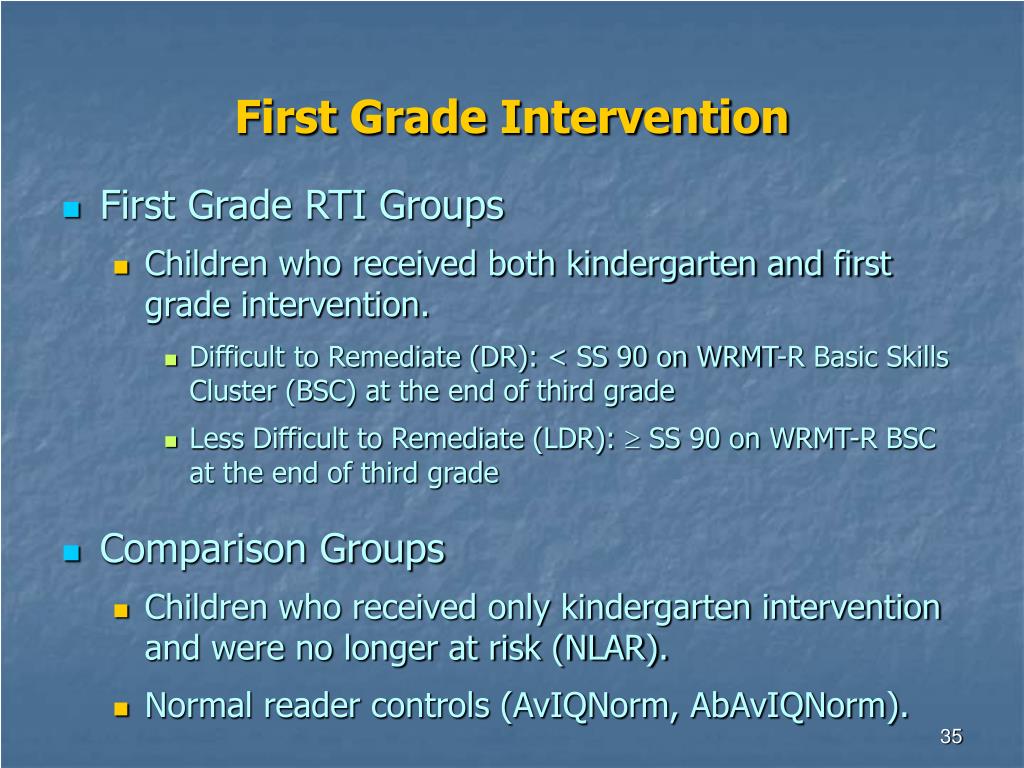 First Grade Intervention

First Grade RTI Groups

Children who received both kindergarten and first grade intervention.

Difficult to Remediate (DR): < SS 90 on WRMT-R Basic Skills Cluster (BSC) at the end of third grade

Less Difficult to Remediate (LDR): $\geq$ SS 90 on WRMT-R BSC at the end of third grade

Comparison Groups

Children who received only kindergarten intervention and were no longer at risk (NLAR).

Normal reader controls (AvIQNorm, AbAvIQNorm).

35